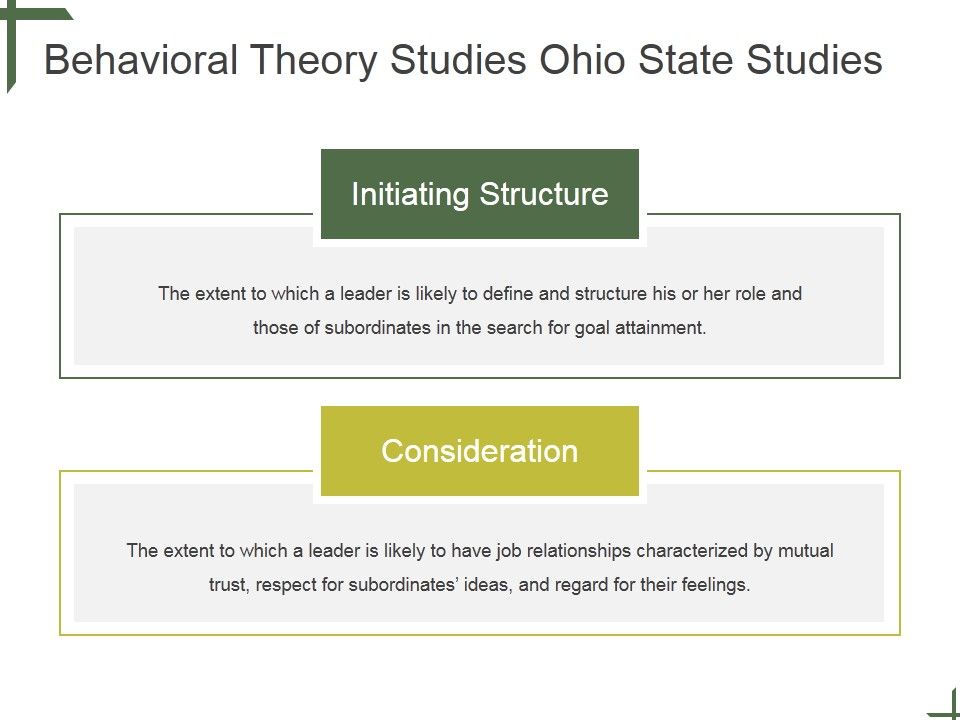 Behavioral Theory Studies Ohio State Studies

Initiating Structure

The extent to which a leader is likely to define and structure his or her role and those of subordinates in the search for goal attainment.

Consideration

The extent to which a leader is likely to have job relationships characterized by mutual trust, respect for subordinates' ideas, and regard for their feelings.